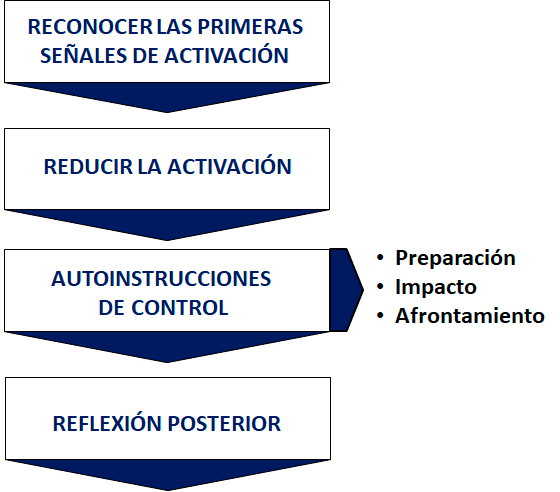 RECONOCER LAS PRIMERAS SEÑALES DE ACTIVACIÓN

REDUCIR LA ACTIVACIÓN

AUTOINSTRUCCIONES DE CONTROL

• Preparación
• Impacto
• Afrontamiento

REFLEXIÓN POSTERIOR